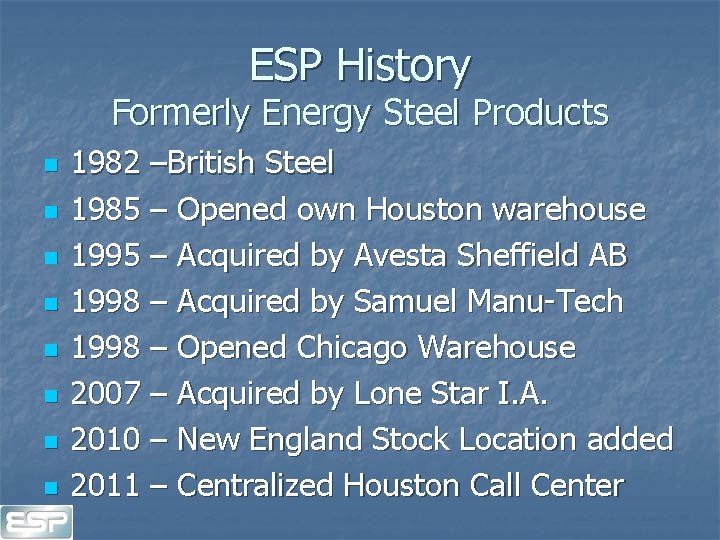 ESP History
Formerly Energy Steel Products

- 1982 –British Steel
- 1985 – Opened own Houston warehouse
- 1995 – Acquired by Avesta Sheffield AB
- 1998 – Acquired by Samuel Manu-Tech
- 1998 – Opened Chicago Warehouse
- 2007 – Acquired by Lone Star I.A.
- 2010 – New England Stock Location added
- 2011 – Centralized Houston Call Center

ESP